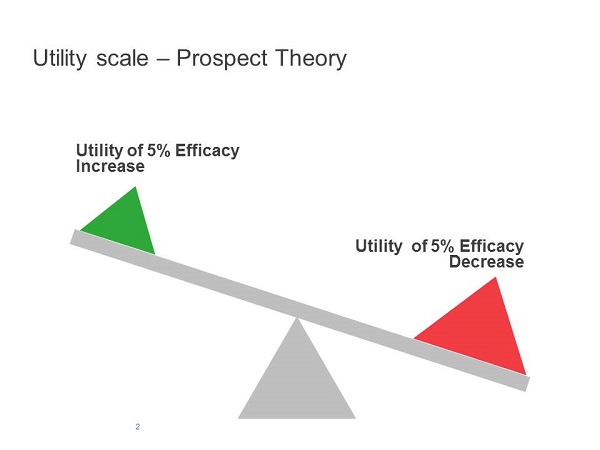 Utility scale – Prospect Theory

Utility of 5% Efficacy Increase

Utility of 5% Efficacy Decrease

2